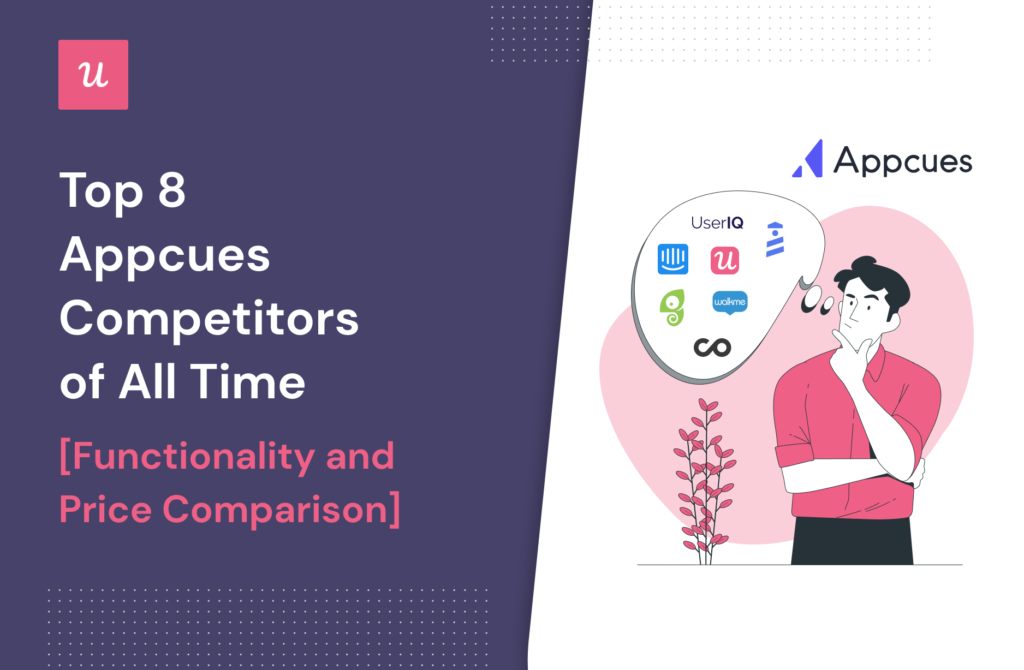 u

Top 8 Appcues Competitors of All Time

[Functionality and Price Comparison]

Appcues

UserIQ

u

walkme